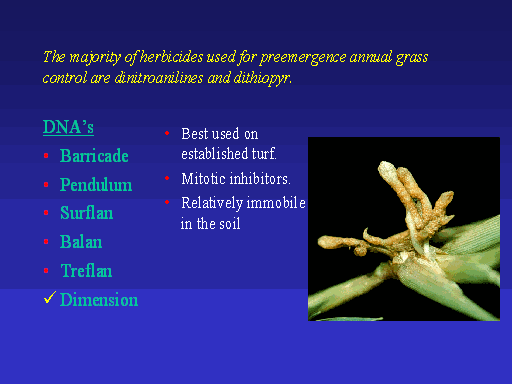 The majority of herbicides used for preemergence annual grass control are dinitroanilines and dithiopyr.

DNA's
▪ Barricade
▪ Pendulum
▪ Surflan
▪ Balan
▪ Treflan
✓ Dimension

• Best used on established turf.
• Mitotic inhibitors.
• Relatively immobile in the soil